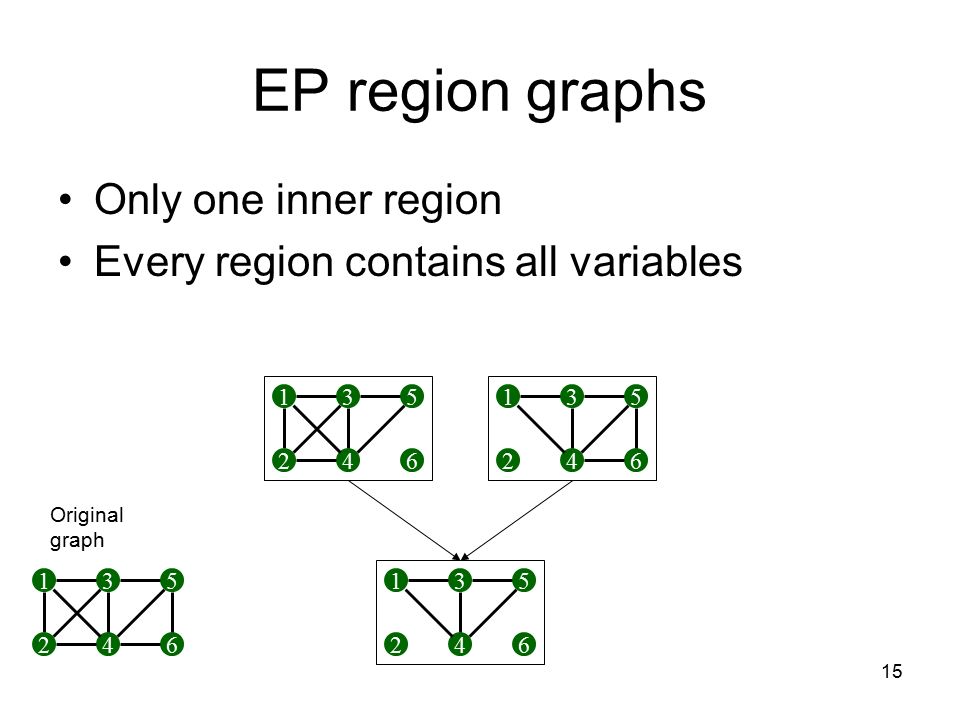 EP region graphs

• Only one inner region
• Every region contains all variables

1 3 5
2 4 6

1 3 5
2 4 6

Original graph

1 3 5
2 4 6

1 3 5
2 4 6

15